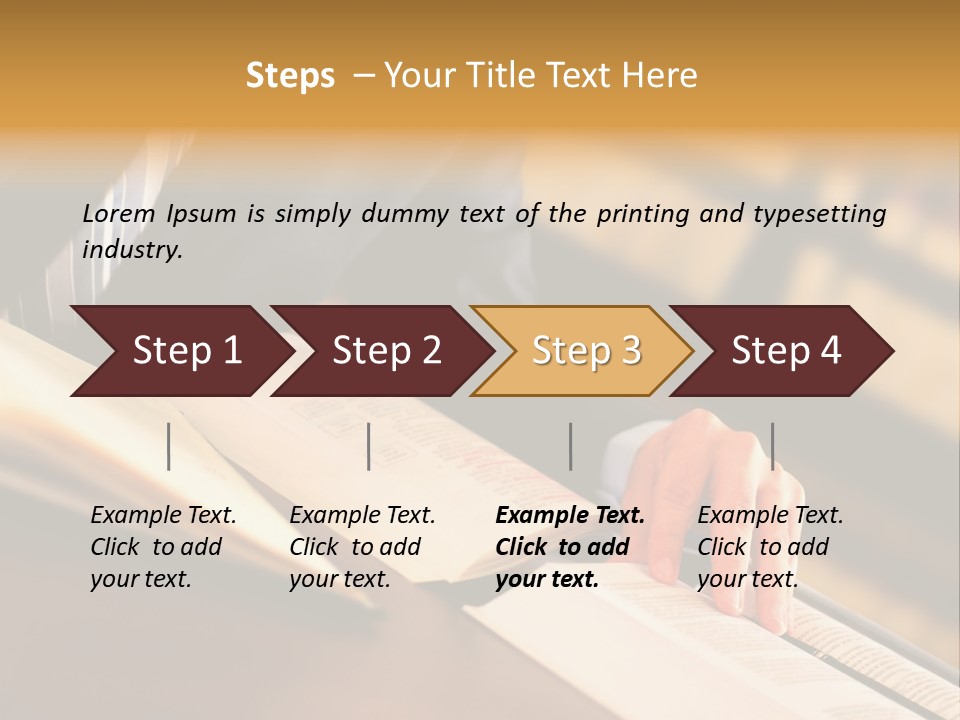 Steps – Your Title Text Here

Lorem Ipsum is simply dummy text of the printing and typesetting industry.

Step 1

Step 2

Step 3

Step 4

Example Text. Click to add your text.

Example Text. Click to add your text.

Example Text. Click to add your text.

Example Text. Click to add your text.